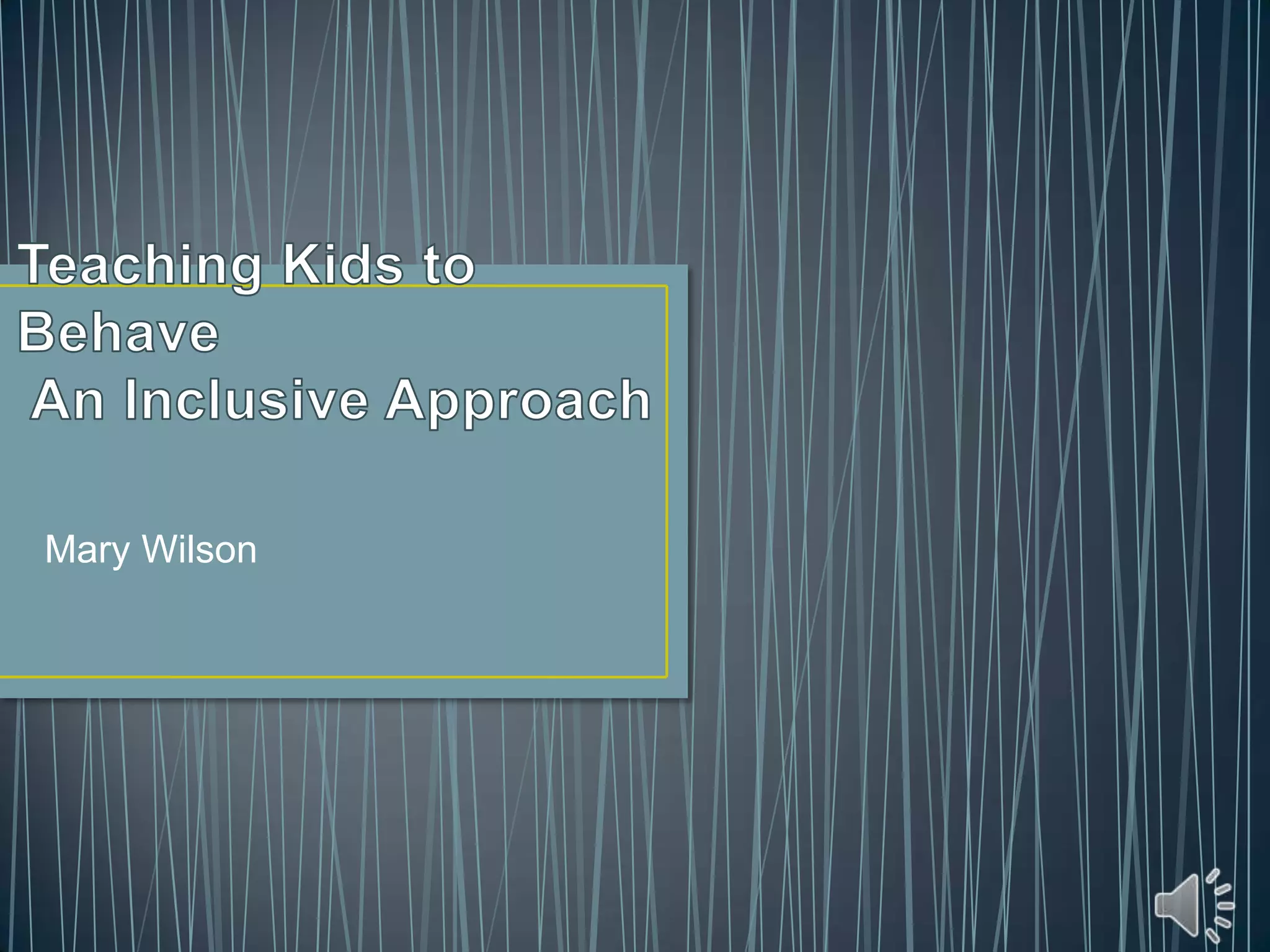 Teaching Kids to Behave
An Inclusive Approach

Mary Wilson